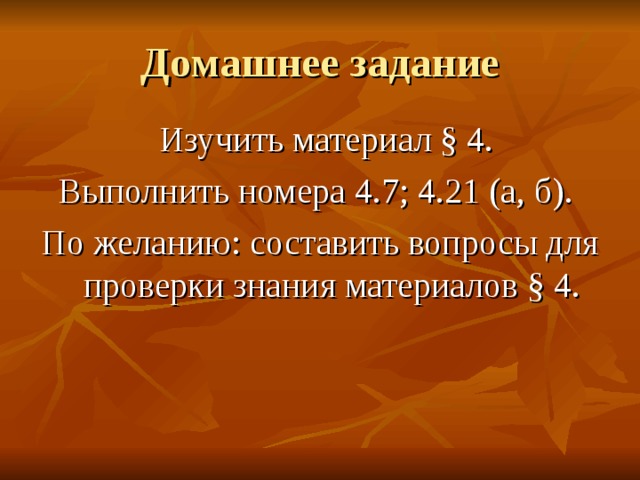 Домашнее задание

Изучить материал § 4.

Выполнить номера 4.7; 4.21 (а, б).

По желанию: составить вопросы для проверки знания материалов § 4.